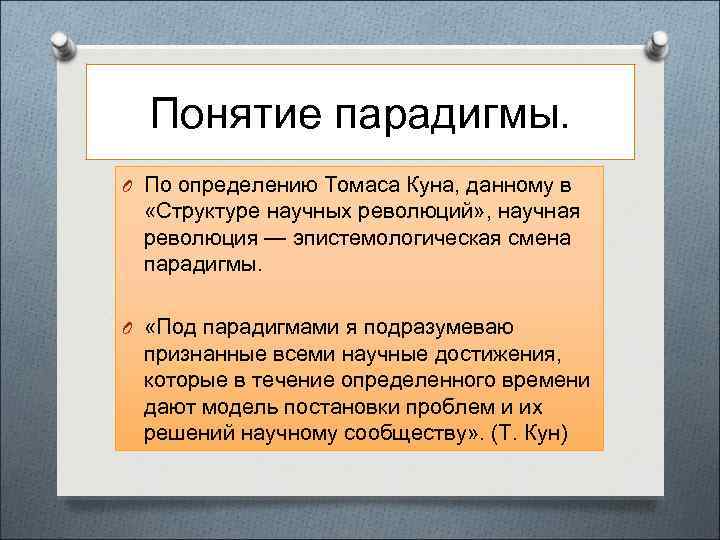 Понятие парадигмы.

По определению Томаса Куна, данному в «Структуре научных революций», научная революция — эпистемологическая смена парадигмы.

«Под парадигмами я подразумеваю признанные всеми научные достижения, которые в течение определенного времени дают модель постановки проблем и их решений научному сообществу». (Т. Кун)